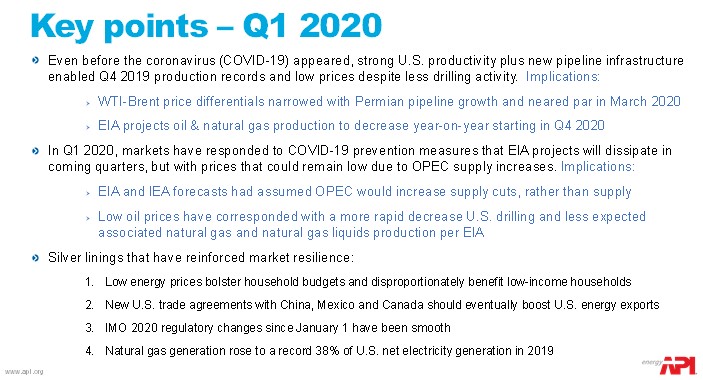 Key points – Q1 2020

Even before the coronavirus (COVID-19) appeared, strong U.S. productivity plus new pipeline infrastructure enabled Q4 2019 production records and low prices despite less drilling activity. Implications:

WTI-Brent price differentials narrowed with Permian pipeline growth and neared par in March 2020

EIA projects oil & natural gas production to decrease year-on-year starting in Q4 2020

In Q1 2020, markets have responded to COVID-19 prevention measures that EIA projects will dissipate in coming quarters, but with prices that could remain low due to OPEC supply increases. Implications:

EIA and IEA forecasts had assumed OPEC would increase supply cuts, rather than supply

Low oil prices have corresponded with a more rapid decrease U.S. drilling and less expected associated natural gas and natural gas liquids production per EIA

Silver linings that have reinforced market resilience:

1. Low energy prices bolster household budgets and disproportionately benefit low-income households

2. New U.S. trade agreements with China, Mexico and Canada should eventually boost U.S. energy exports

3. IMO 2020 regulatory changes since January 1 have been smooth

4. Natural gas generation rose to a record 38% of U.S. net electricity generation in 2019

www.api.org

energy API